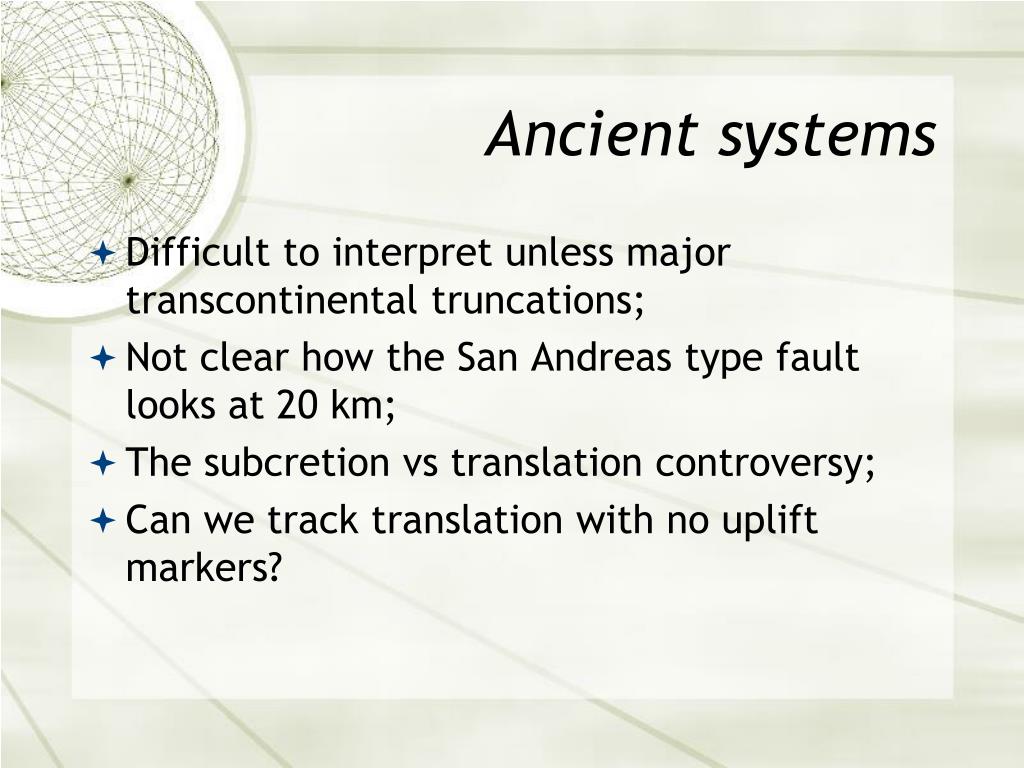 Ancient systems

Difficult to interpret unless major transcontinental truncations;

Not clear how the San Andreas type fault looks at 20 km;

The subcretion vs translation controversy;

Can we track translation with no uplift markers?